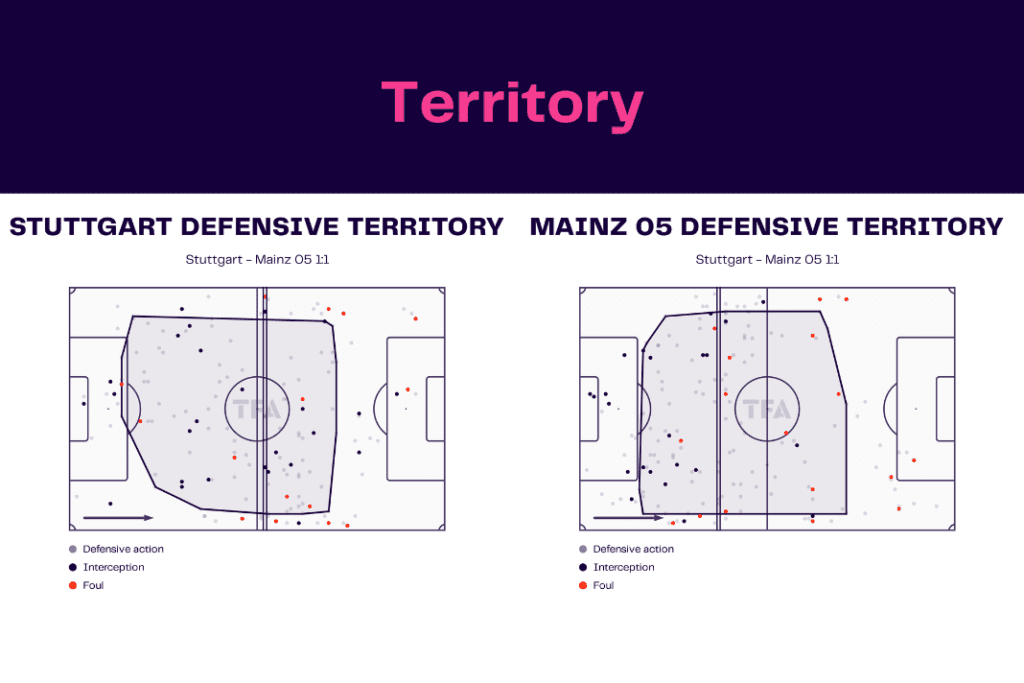 Territory

STUTTGART DEFENSIVE TERRITORY

Stuttgart - Mainz 05 1:1

TFA

Defensive action
Interception
Foul

MAINZ 05 DEFENSIVE TERRITORY

Stuttgart - Mainz 05 1:1

TFA

Defensive action
Interception
Foul